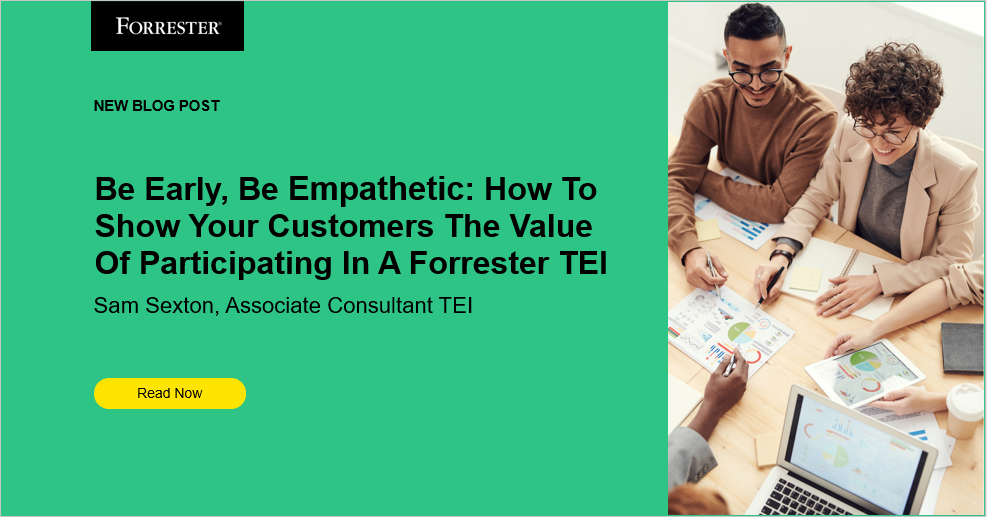 FORRESTER®

NEW BLOG POST

Be Early, Be Empathetic: How To Show Your Customers The Value Of Participating In A Forrester TEI

Sam Sexton, Associate Consultant TEI

Read Now